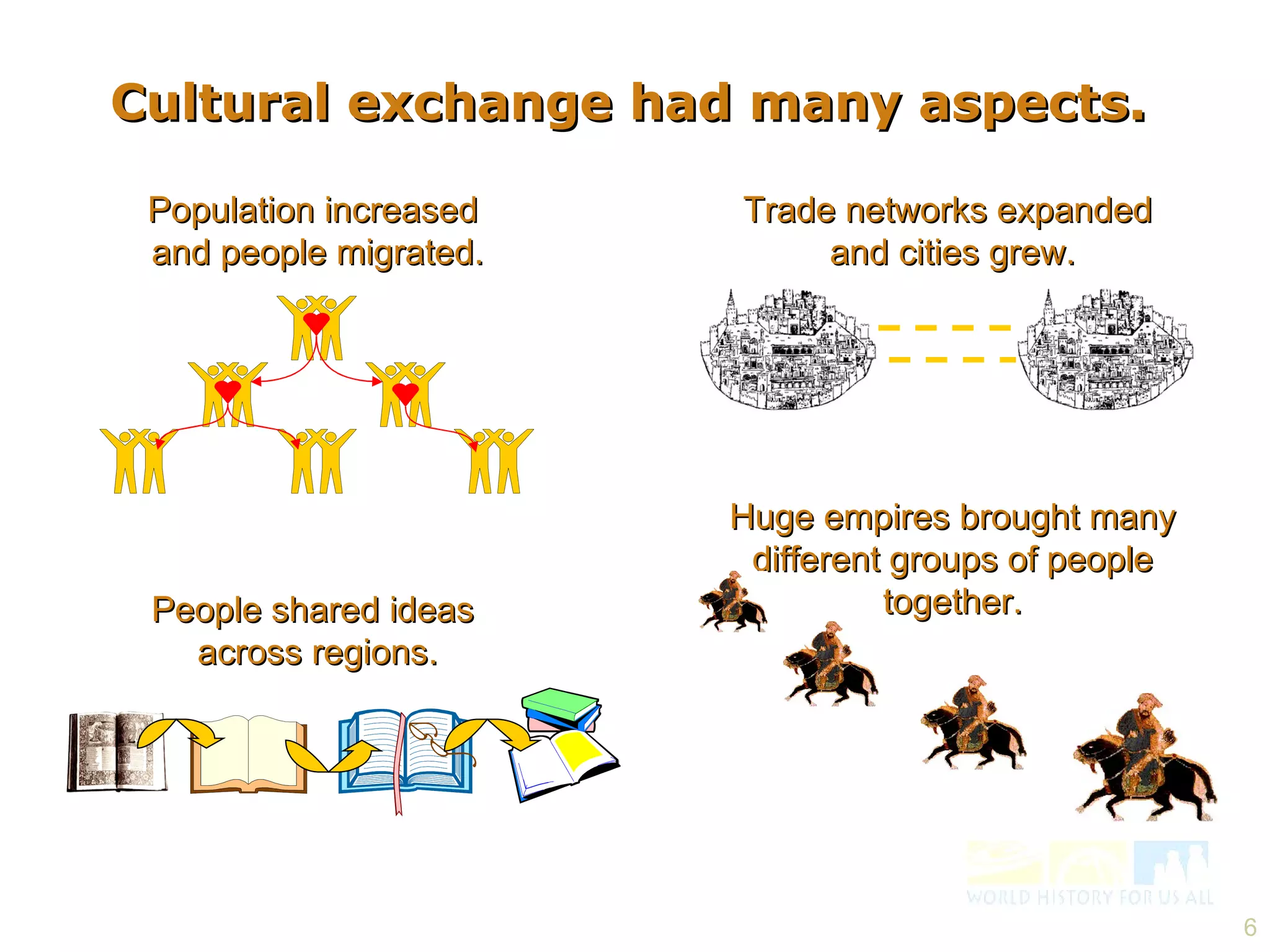 Cultural exchange had many aspects.

Population increased and people migrated.

Trade networks expanded and cities grew.

Huge empires brought many different groups of people together.

People shared ideas across regions.

WORLD HISTORY FOR US ALL

6